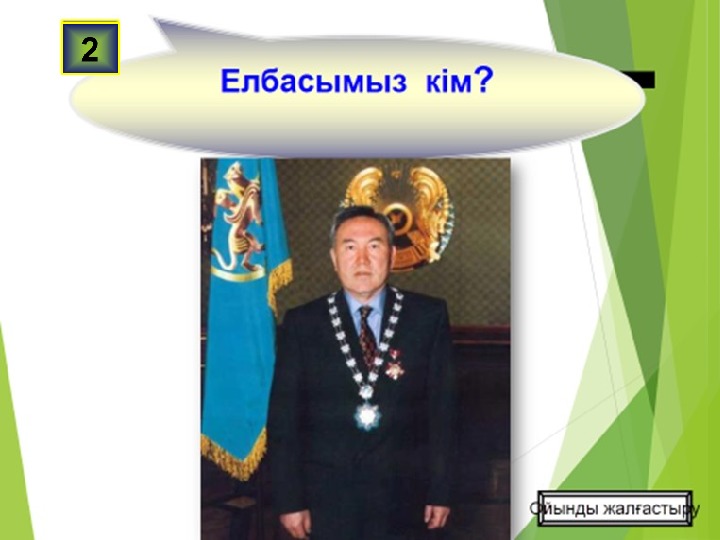 2

Елбасымыз кім?

Ойынды жалғастыру